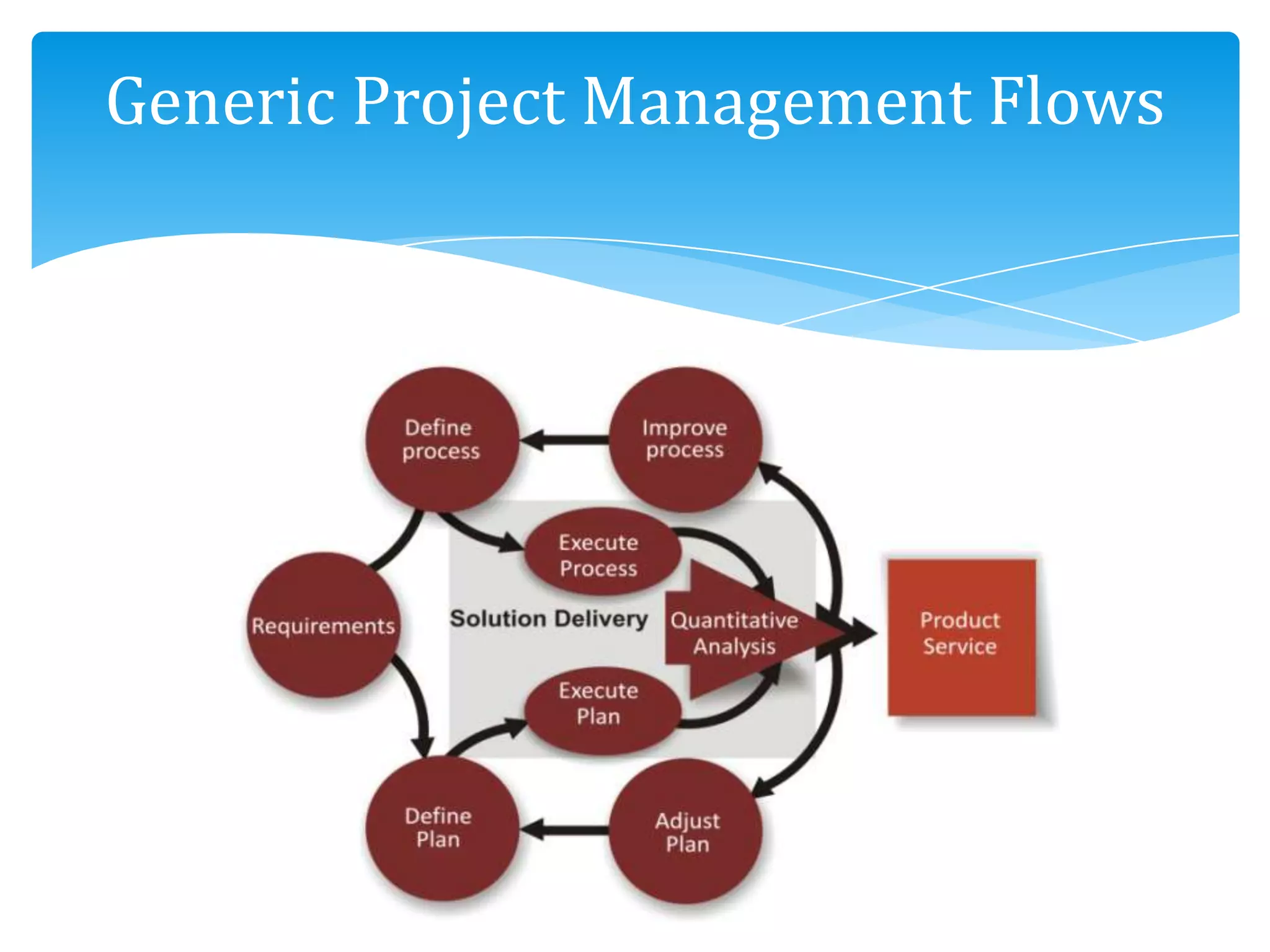 Generic Project Management Flows

Define process

Improve process

Execute Process

Requirements

Solution Delivery

Quantitative Analysis

Product Service

Execute Plan

Define Plan

Adjust Plan